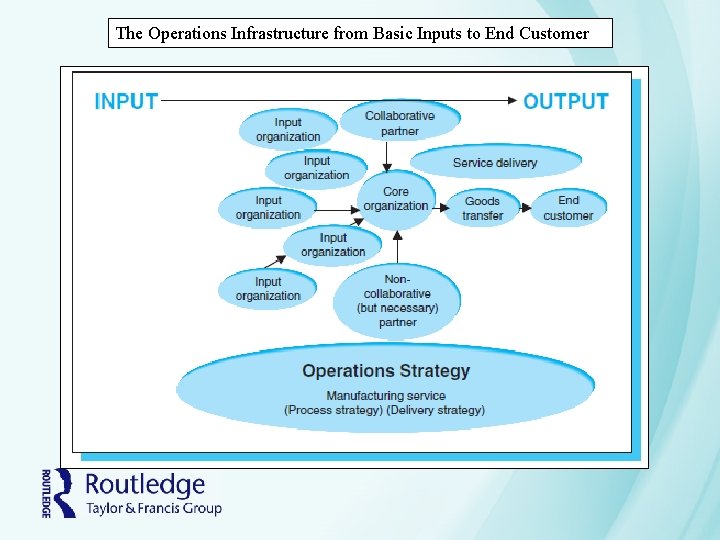 The Operations Infrastructure from Basic Inputs to End Customer

INPUT

OUTPUT

Input organization

Collaborative partner

Input organization

Service delivery

Input organization

Core organization

Goods transfer

End customer

Input organization

Input organization

Non-collaborative (but necessary) partner

Operations Strategy

Manufacturing service
(Process strategy) (Delivery strategy)

ROUTLEDGE

Routledge
Taylor & Francis Group